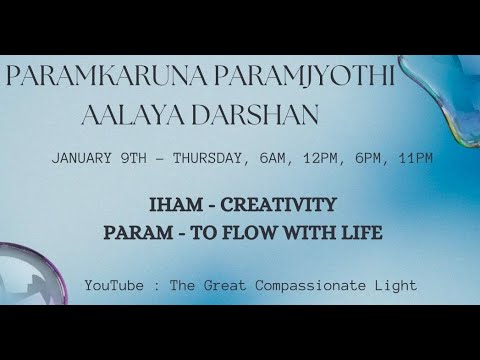 PARAMKARUNA PARAMJYOTHI AALAYA DARSHAN

JANUARY 9TH – THURSDAY, 6AM, 12PM, 6PM, 11PM

IHAM - CREATIVITY
PARAM - TO FLOW WITH LIFE

YouTube : The Great Compassionate Light